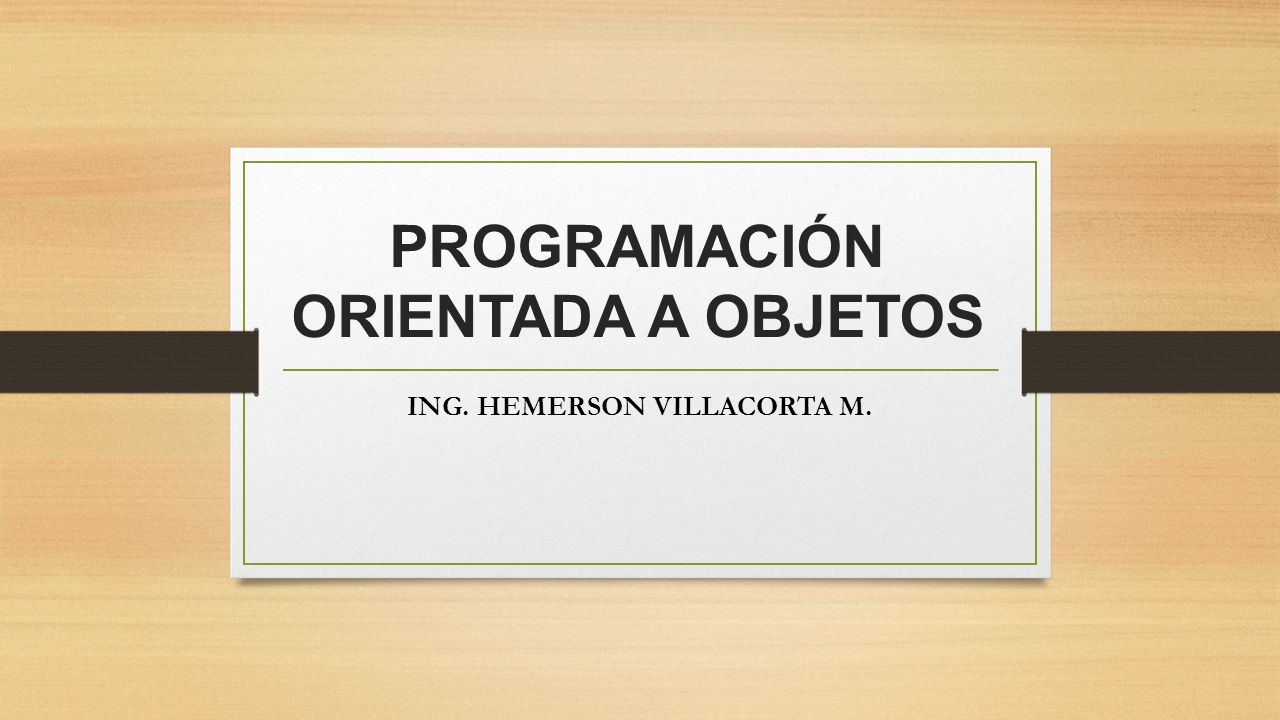 PROGRAMACIÓN ORIENTADA A OBJETOS

ING. HEMERSON VILLACORTA M.